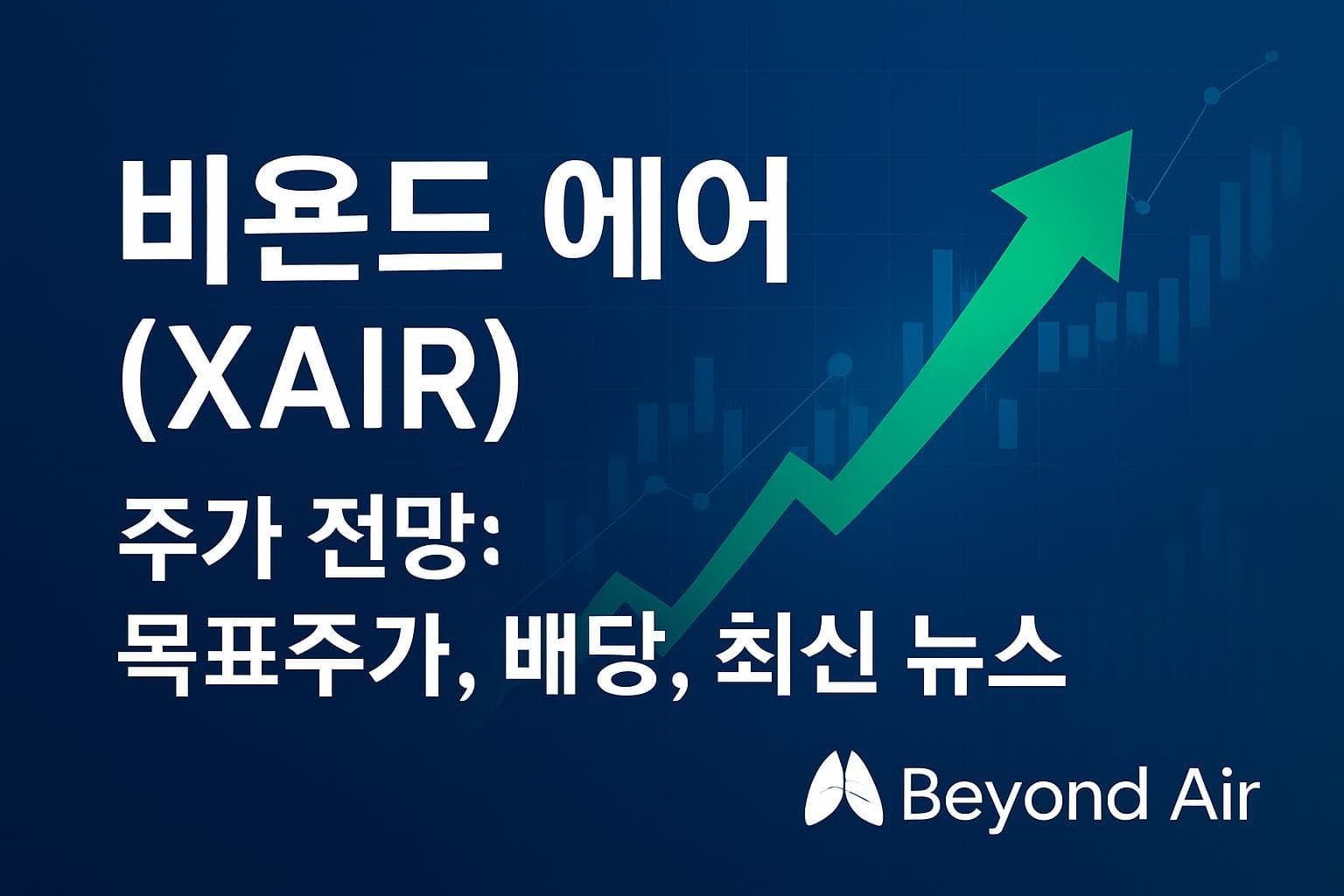 비욘드 에어
(XAIR)
주가 전망:
목표주가, 배당, 최신 뉴스

Beyond Air